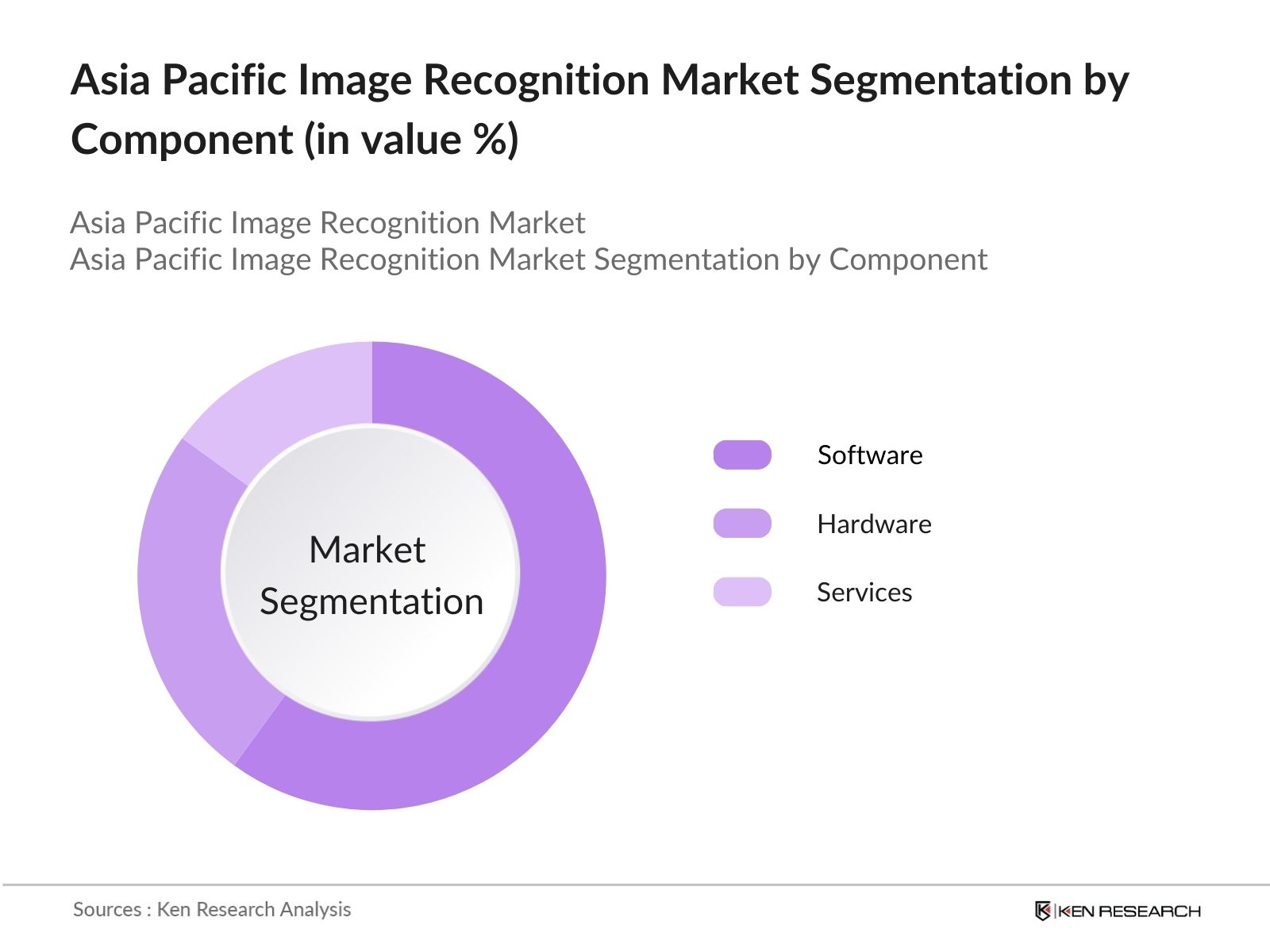 Asia Pacific Image Recognition Market Segmentation by Component (in value %)

Asia Pacific Image Recognition Market
Asia Pacific Image Recognition Market Segmentation by Component

Market Segmentation

Software

Hardware

Services

Sources : Ken Research Analysis

KEN RESEARCH